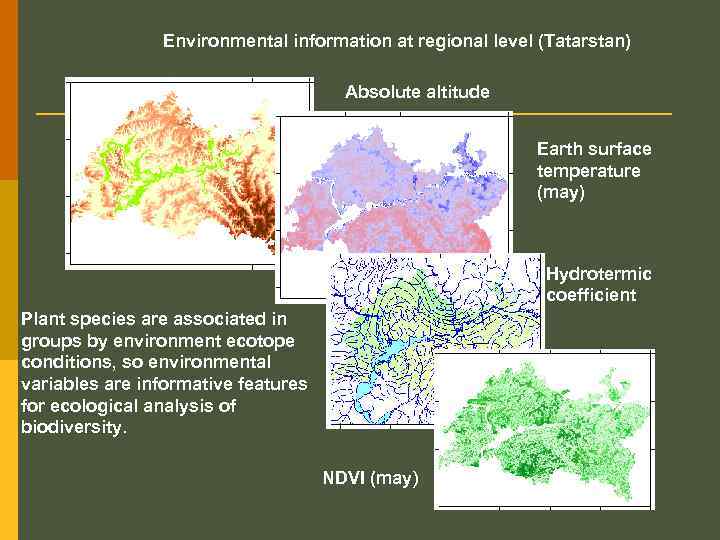 Environmental information at regional level (Tatarstan)

Absolute altitude

Earth surface temperature (may)

Hydrotermic coefficient

Plant species are associated in groups by environment ecotope conditions, so environmental variables are informative features for ecological analysis of biodiversity.

NDVI (may)